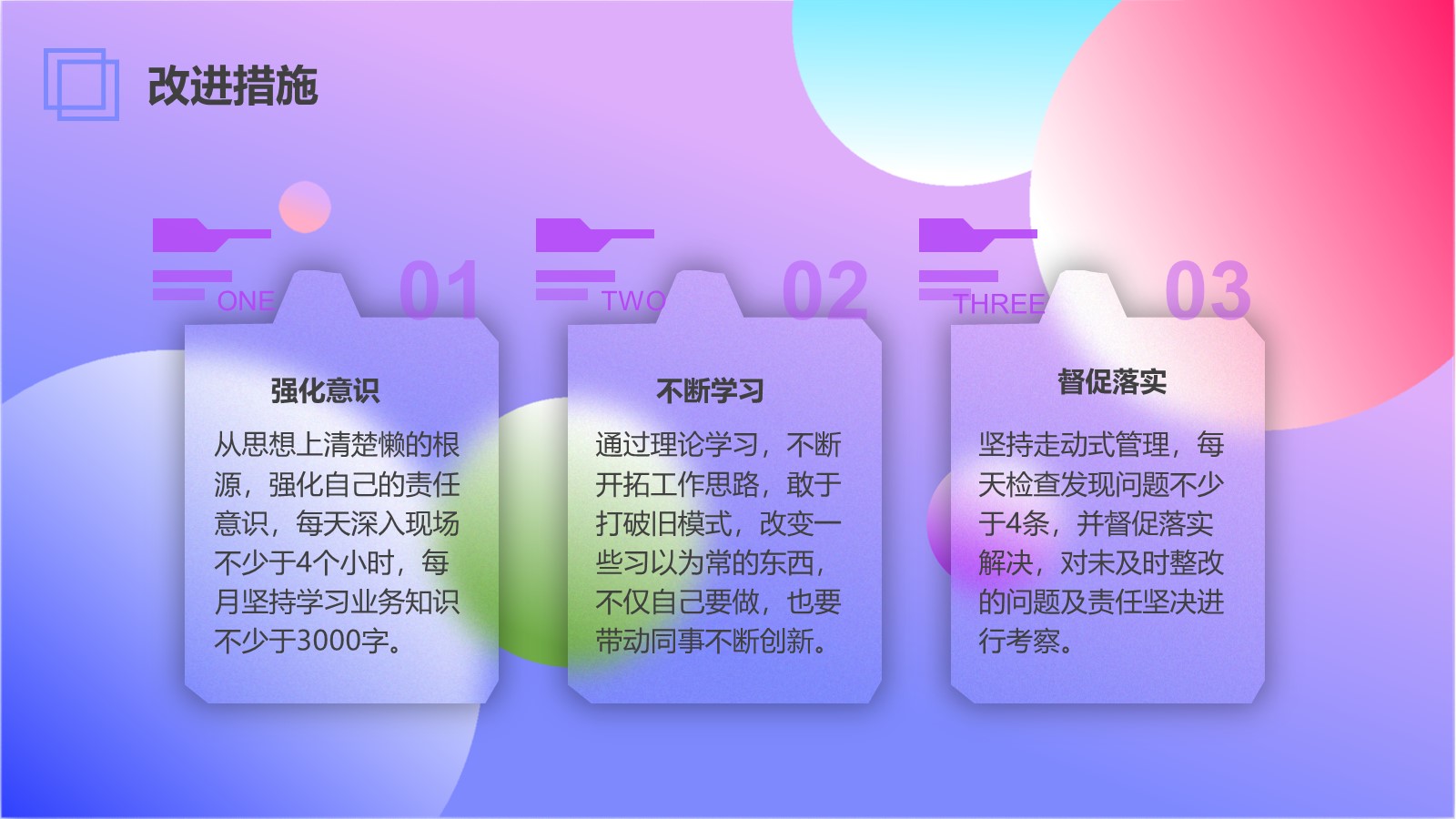 改进措施

ONE
01
强化意识
从思想上清楚懒的根源，强化自己的责任意识，每天深入现场不少于4个小时，每月坚持学习业务知识不少于3000字。

TWO
02
不断学习
通过理论学习，不断开拓工作思路，敢于打破旧模式，改变一些习以为常的东西，不仅自己要做，也要带动同事不断创新。

THREE
03
督促落实
坚持走动式管理，每天检查发现问题不少于4条，并督促落实解决，对未及时整改的问题及责任坚决进行考察。